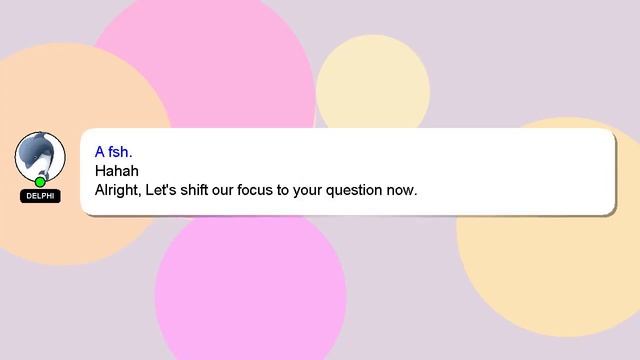 DELPHI

A fsh.
Hahah
Alright, Let's shift our focus to your question now.